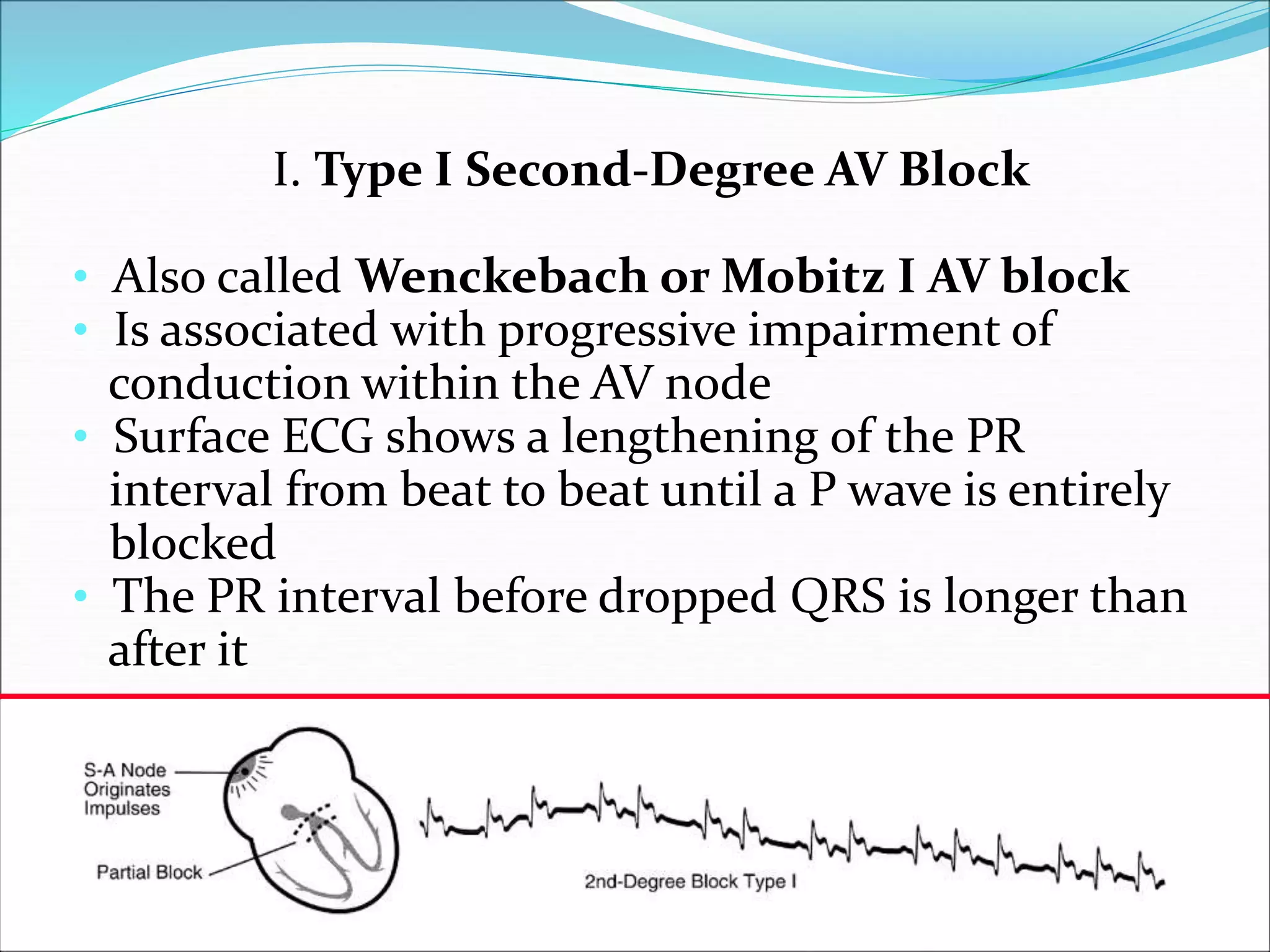 I. Type I Second-Degree AV Block

• Also called Wenckebach or Mobitz I AV block
• Is associated with progressive impairment of conduction within the AV node
• Surface ECG shows a lengthening of the PR interval from beat to beat until a P wave is entirely blocked
• The PR interval before dropped QRS is longer than after it

S-A Node Originates Impulses

Partial Block

2nd-Degree Block Type I